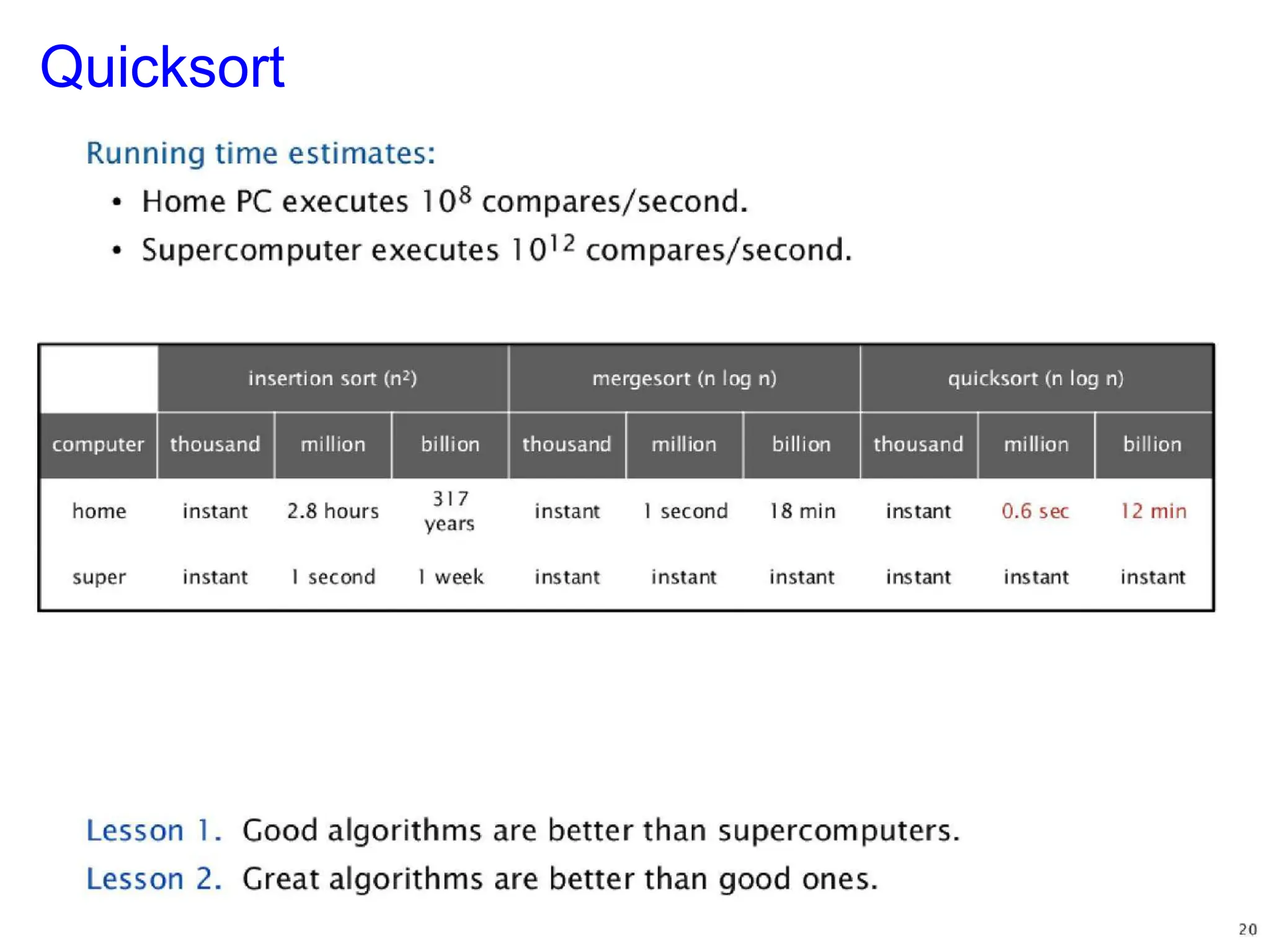 Quicksort

Running time estimates:

• Home PC executes $10^8$ compares/second.
• Supercomputer executes $10^{12}$ compares/second.

| | insertion sort ($n^2$) | | | mergesort (n log n) | | | quicksort (n log n) | | |
|---|---|---|---|---|---|---|---|---|---|
| computer | thousand | million | billion | thousand | million | billion | thousand | million | billion |
| home | instant | 2.8 hours | 317 years | instant | 1 second | 18 min | instant | 0.6 sec | 12 min |
| super | instant | 1 second | 1 week | instant | instant | instant | instant | instant | instant |

Lesson 1. Good algorithms are better than supercomputers.
Lesson 2. Great algorithms are better than good ones.

20